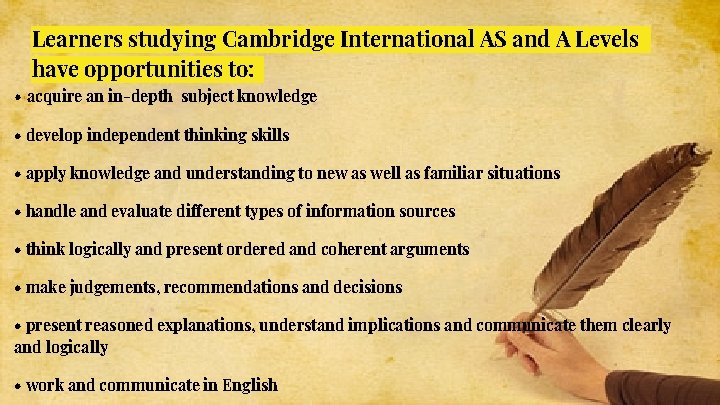 Learners studying Cambridge International AS and A Levels have opportunities to:

• acquire an in-depth subject knowledge

• develop independent thinking skills

• apply knowledge and understanding to new as well as familiar situations

• handle and evaluate different types of information sources

• think logically and present ordered and coherent arguments

• make judgements, recommendations and decisions

• present reasoned explanations, understand implications and communicate them clearly and logically

• work and communicate in English